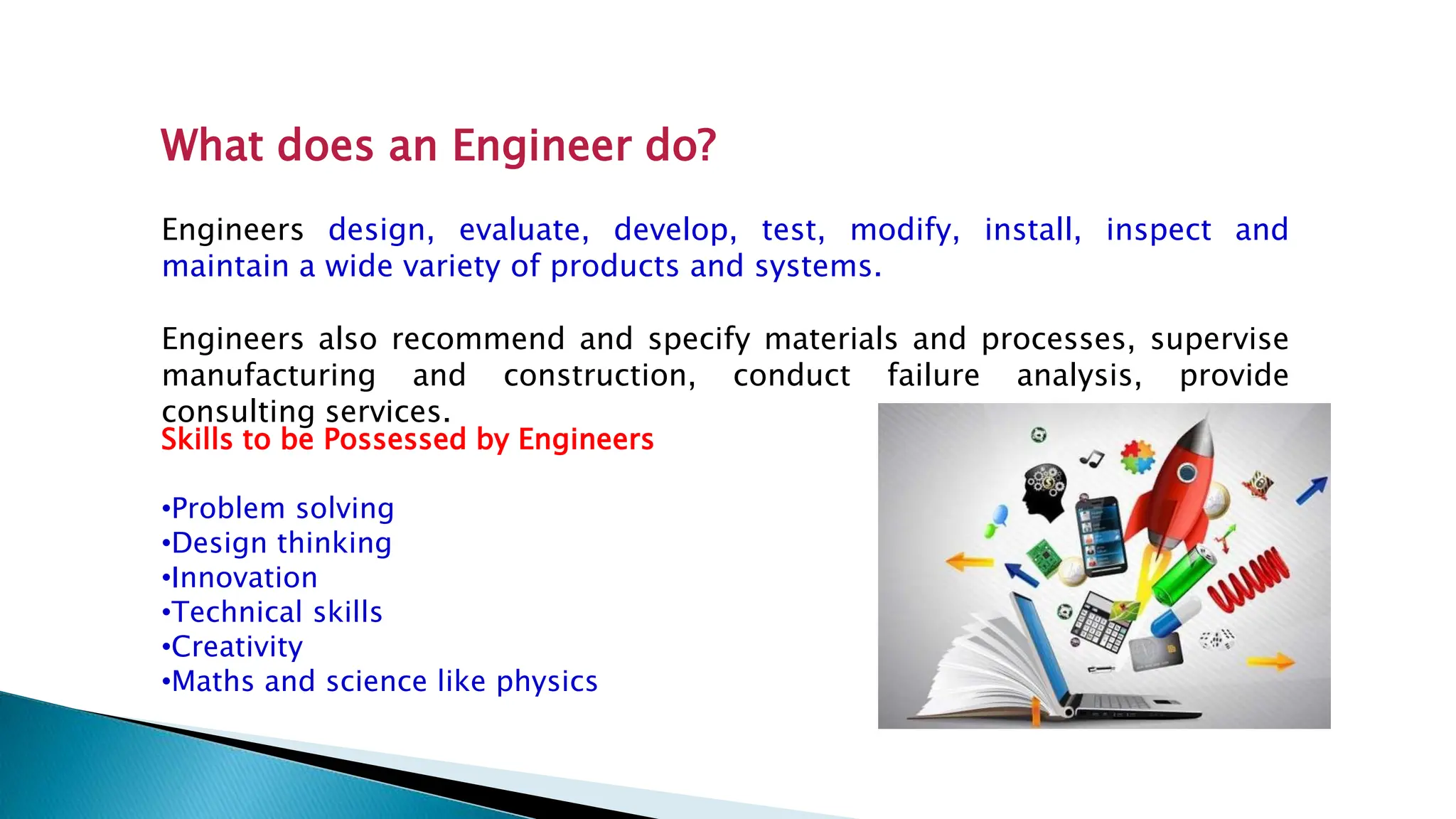 What does an Engineer do?

Engineers design, evaluate, develop, test, modify, install, inspect and maintain a wide variety of products and systems.

Engineers also recommend and specify materials and processes, supervise manufacturing and construction, conduct failure analysis, provide consulting services.

Skills to be Possessed by Engineers

•Problem solving
•Design thinking
•Innovation
•Technical skills
•Creativity
•Maths and science like physics